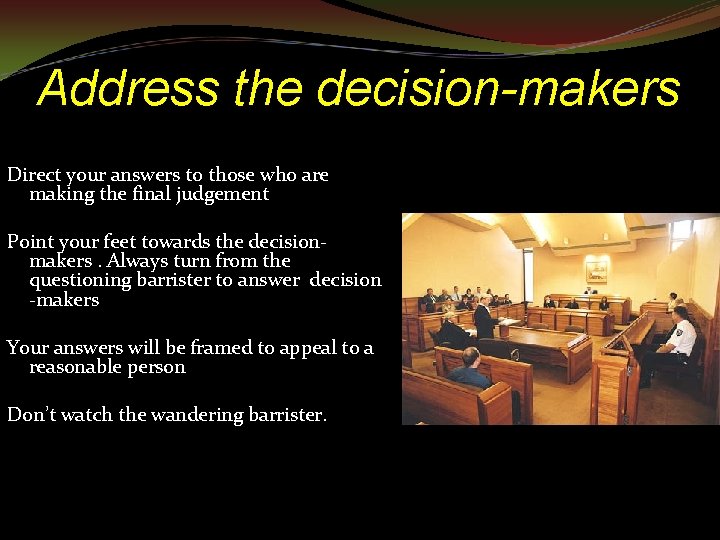 Address the decision-makers

Direct your answers to those who are making the final judgement

Point your feet towards the decision-makers . Always turn from the questioning barrister to answer decision -makers

Your answers will be framed to appeal to a reasonable person

Don't watch the wandering barrister.